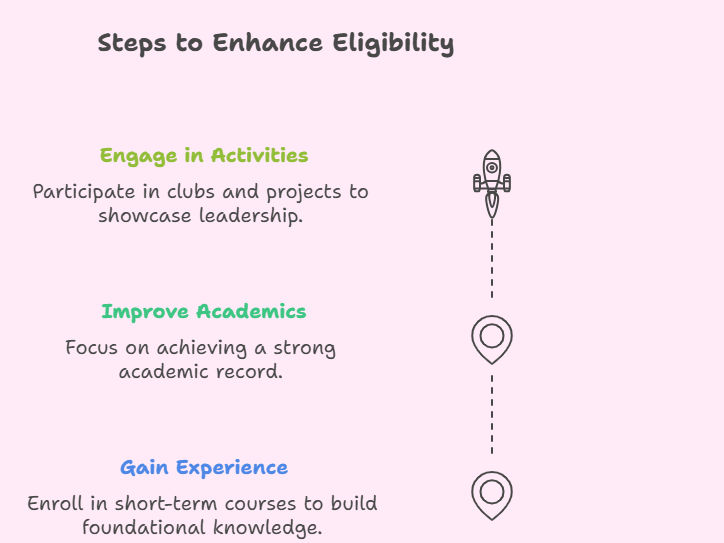 Steps to Enhance Eligibility

Engage in Activities

Participate in clubs and projects to showcase leadership.

Improve Academics

Focus on achieving a strong academic record.

Gain Experience

Enroll in short-term courses to build foundational knowledge.